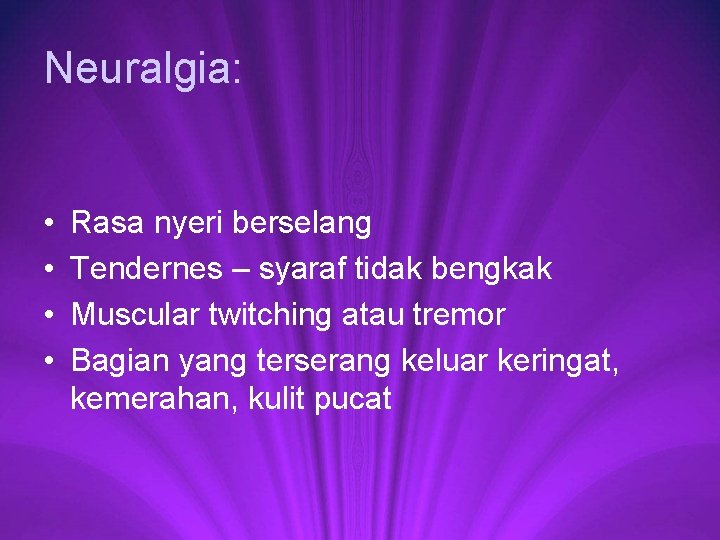 Neuralgia:

• Rasa nyeri berselang
• Tendernes – syaraf tidak bengkak
• Muscular twitching atau tremor
• Bagian yang terserang keluar keringat, kemerahan, kulit pucat